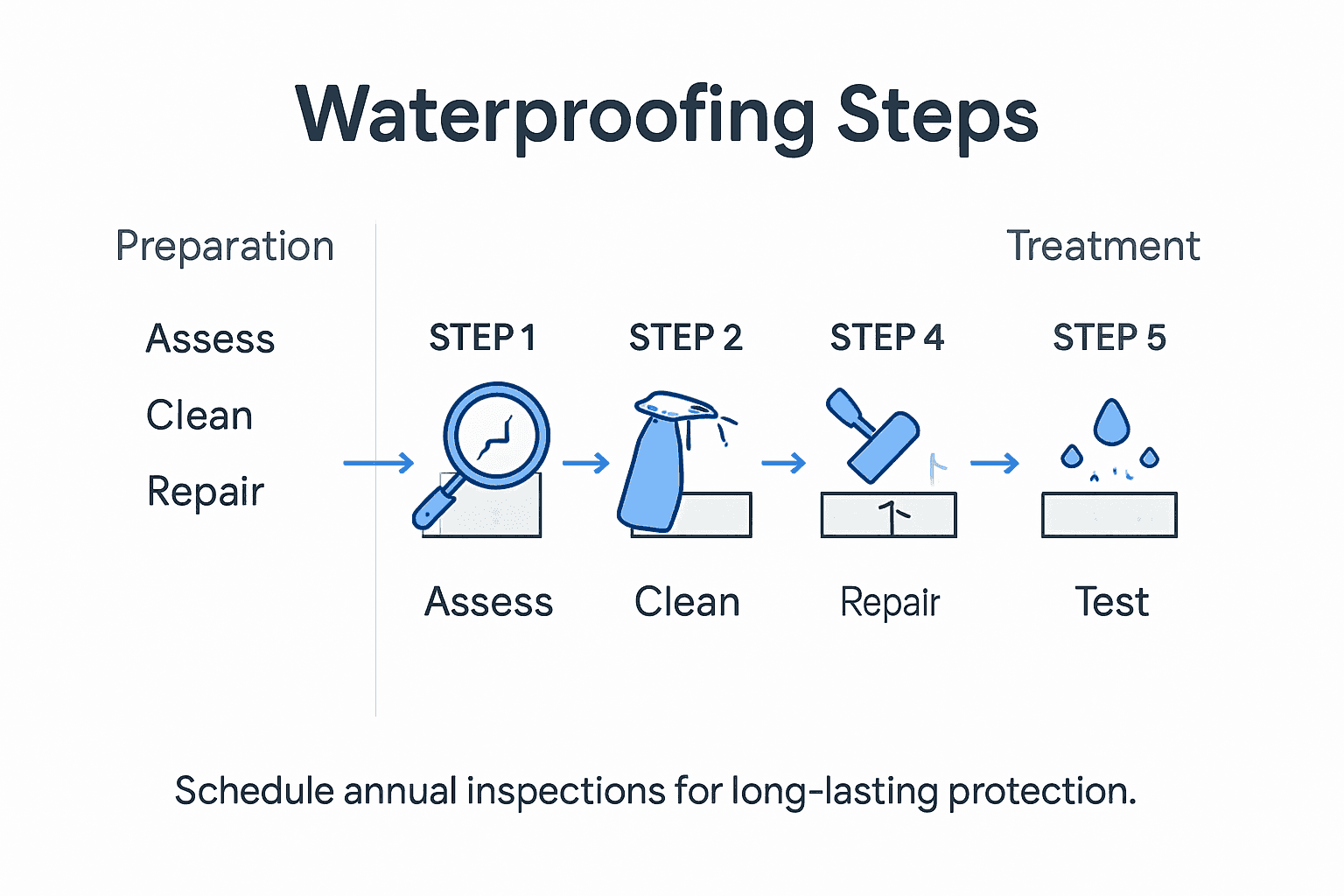 Waterproofing Steps

Preparation

Assess

Clean

Repair

Treatment

STEP 1

STEP 2

STEP 4

STEP 5

Assess

Clean

Repair

Test

Schedule annual inspections for long-lasting protection.